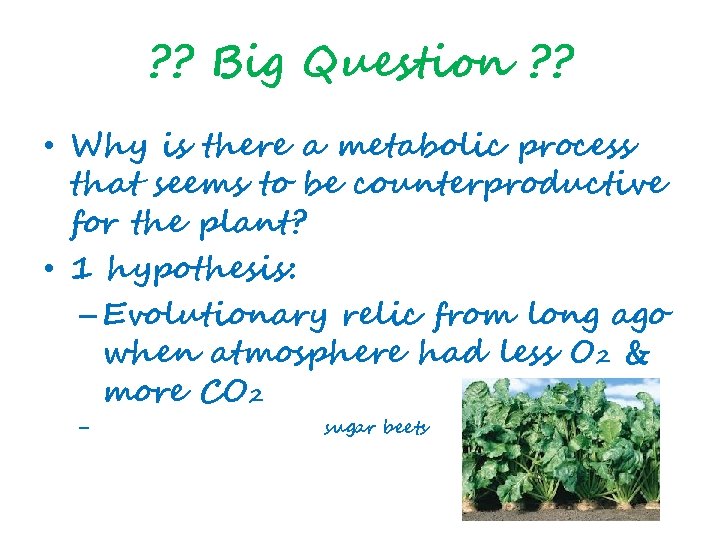 ?? Big Question ??

• Why is there a metabolic process that seems to be counterproductive for the plant?

• 1 hypothesis:

– Evolutionary relic from long ago when atmosphere had less $O_2$ & more $CO_2$

–

sugar beets